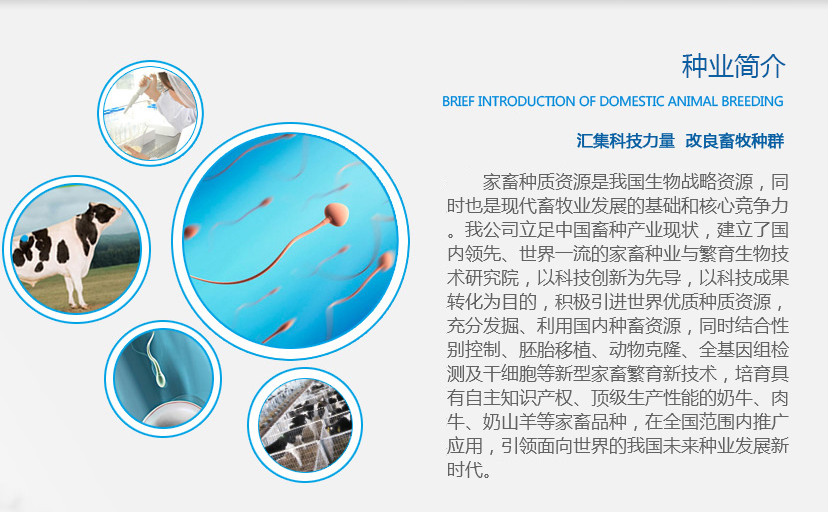 种业简介

BRIEF INTRODUCTION OF DOMESTIC ANIMAL BREEDING

汇集科技力量 改良畜牧种群

家畜种质资源是我国生物战略资源，同时也是现代畜牧业发展的基础和核心竞争力。我公司立足中国畜种产业现状，建立了国内领先、世界一流的家畜种业与繁育生物技术研究院，以科技创新为先导，以科技成果转化为目的，积极引进世界优质种质资源，充分发掘、利用国内种畜资源，同时结合性别控制、胚胎移植、动物克隆、全基因组检测及干细胞等新型家畜繁育新技术，培育具有自主知识产权、顶级生产性能的奶牛、肉牛、奶山羊等家畜品种，在全国范围内推广应用，引领面向世界的我国未来种业发展新时代。